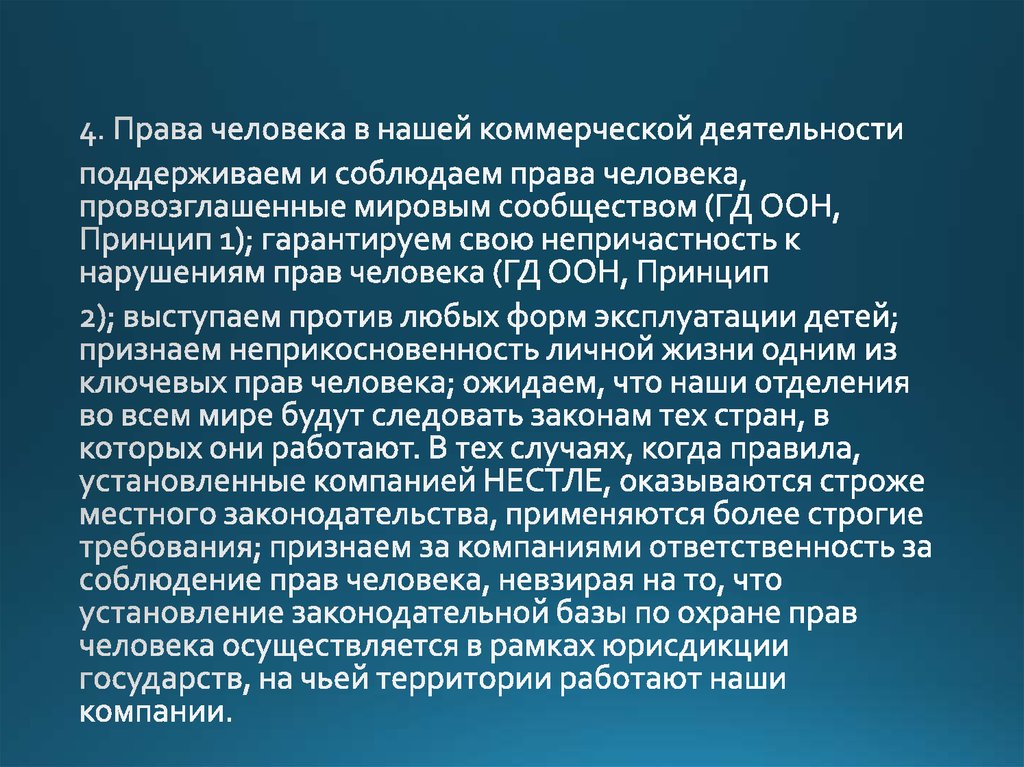 4. Права человека в нашей коммерческой деятельности

поддерживаем и соблюдаем права человека, провозглашенные мировым сообществом (ГД ООН, Принцип 1); гарантируем свою непричастность к нарушениям прав человека (ГД ООН, Принцип

2); выступаем против любых форм эксплуатации детей; признаем неприкосновенность личной жизни одним из ключевых прав человека; ожидаем, что наши отделения во всем мире будут следовать законам тех стран, в которых они работают. В тех случаях, когда правила, установленные компанией НЕСТЛЕ, оказываются строже местного законодательства, применяются более строгие требования; признаем за компаниями ответственность за соблюдение прав человека, невзирая на то, что установление законодательной базы по охране прав человека осуществляется в рамках юрисдикции государств, на чьей территории работают наши компании.